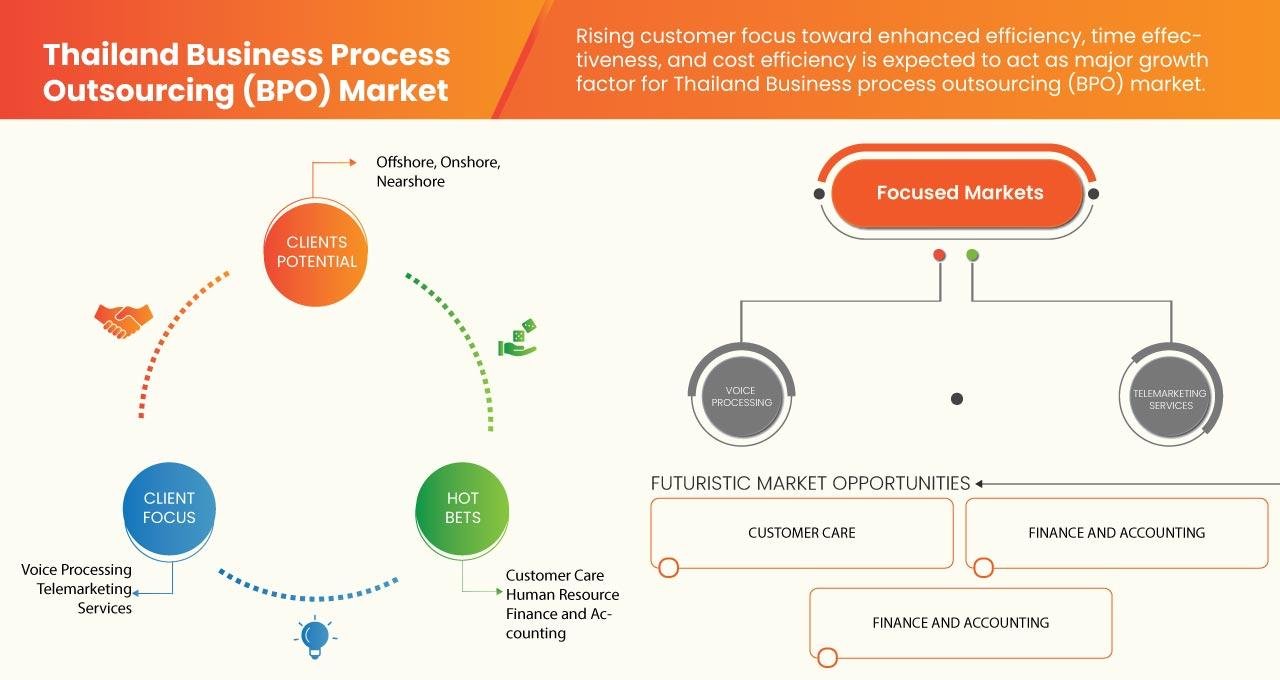 Thailand Business Process Outsourcing (BPO) Market

Rising customer focus toward enhanced efficiency, time effectiveness, and cost efficiency is expected to act as major growth factor for Thailand Business process outsourcing (BPO) market.

Offshore, Onshore, Nearshore

CLIENTS POTENTIAL

CLIENT FOCUS

Voice Processing
Telemarketing Services

HOT BETS

Customer Care
Human Resource
Finance and Accounting

Focused Markets

VOICE PROCESSING

TELEMARKETING SERVICES

FUTURISTIC MARKET OPPORTUNITIES

CUSTOMER CARE

FINANCE AND ACCOUNTING

FINANCE AND ACCOUNTING